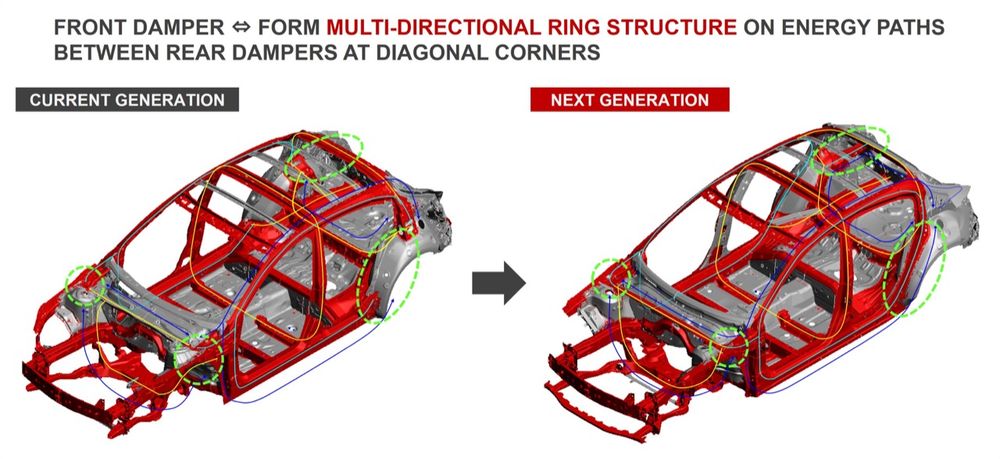 FRONT DAMPER ⇔ FORM MULTI-DIRECTIONAL RING STRUCTURE ON ENERGY PATHS BETWEEN REAR DAMPERS AT DIAGONAL CORNERS

CURRENT GENERATION

NEXT GENERATION